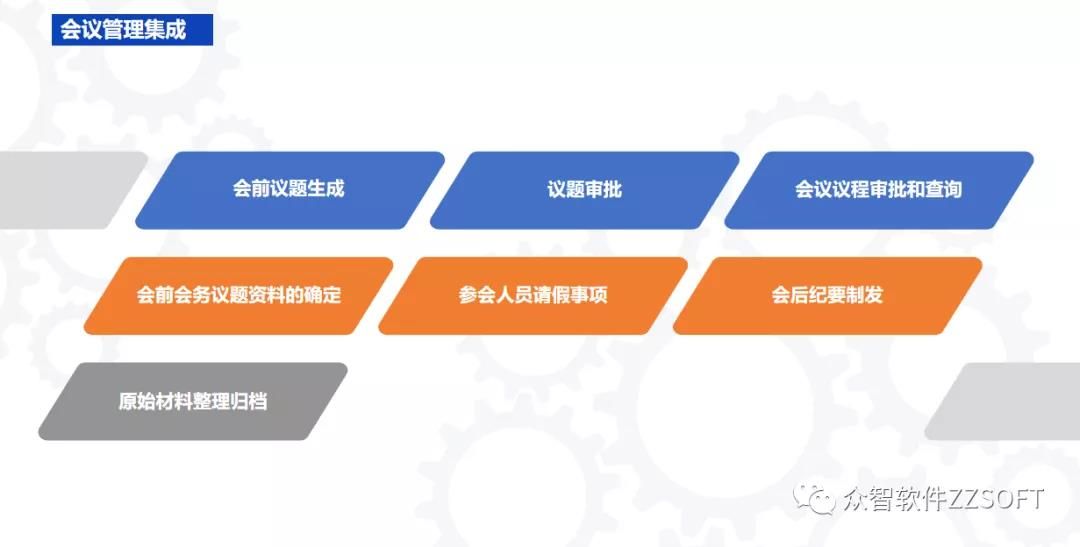 会议管理集成

会前议题生成

议题审批

会议议程审批和查询

会前会务议题资料的确定

参会人员请假事项

会后纪要制发

原始材料整理归档

众智软件ZZSOFT